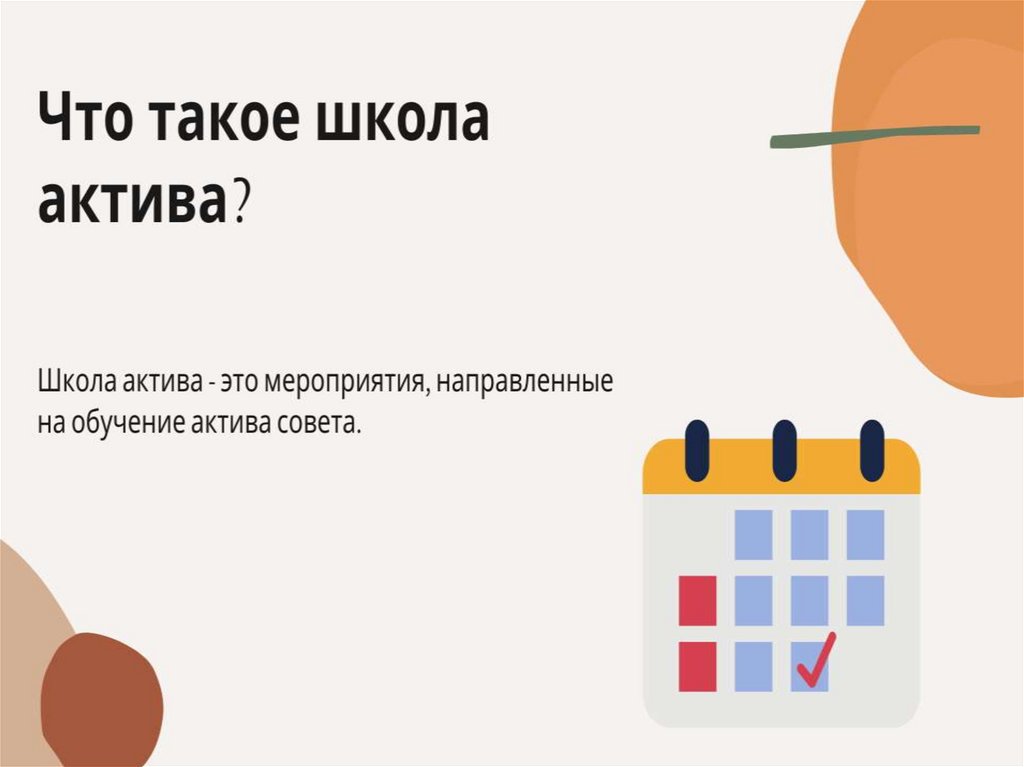 Что такое школа актива?

Школа актива - это мероприятия, направленные на обучение актива совета.